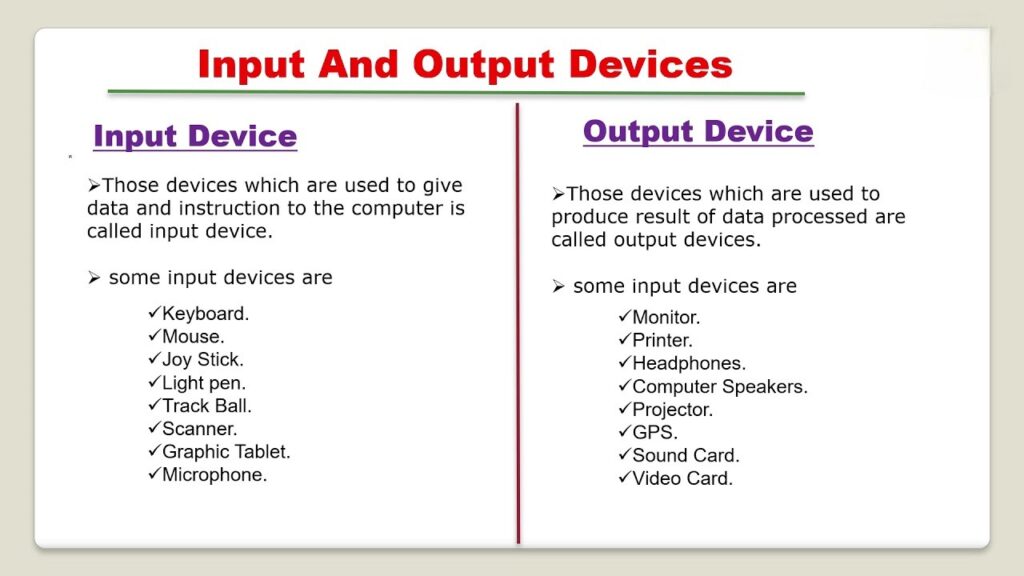 Input And Output Devices

Input Device

➢Those devices which are used to give data and instruction to the computer is called input device.

➢ some input devices are

✓Keyboard.
✓Mouse.
✓Joy Stick.
✓Light pen.
✓Track Ball.
✓Scanner.
✓Graphic Tablet.
✓Microphone.

Output Device

➢Those devices which are used to produce result of data processed are called output devices.

➢ some input devices are

✓Monitor.
✓Printer.
✓Headphones.
✓Computer Speakers.
✓Projector.
✓GPS.
✓Sound Card.
✓Video Card.